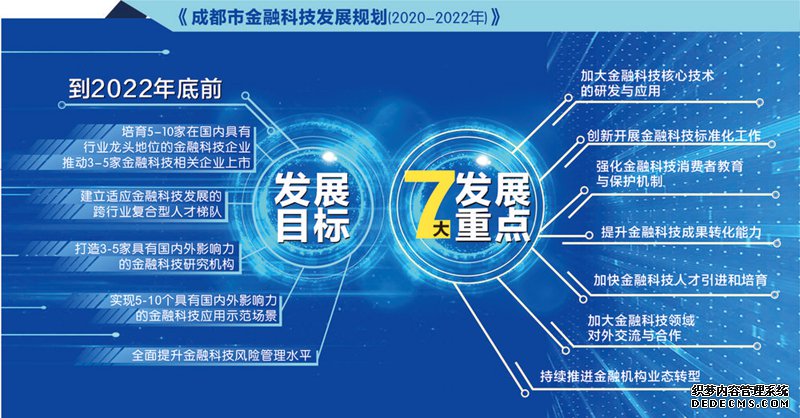 《成都市金融科技发展规划(2020-2022年)》

到2022年底前

培育5-10家在国内具有行业龙头地位的金融科技企业
推动3-5家金融科技相关企业上市

建立适应金融科技发展的跨行业复合型人才梯队

打造3-5家具有国内外影响力的金融科技研究机构

实现5-10个具有国内外影响力的金融科技应用示范场景

全面提升金融科技风险管理水平

发展目标

7大发展重点

加大金融科技核心技术的研发与应用

创新开展金融科技标准化工作

强化金融科技消费者教育与保护机制

提升金融科技成果转化能力

加快金融科技人才引进和培育

加大金融科技领域对外交流与合作

持续推进金融机构业态转型

织梦内容管理系统
DEDECMS.COM